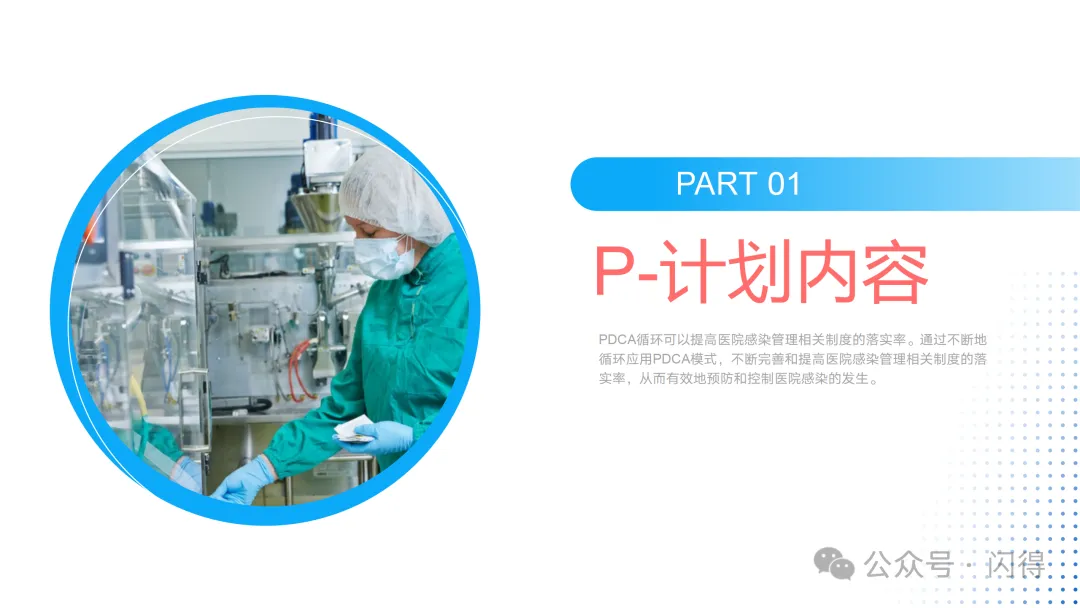 PART 01

P-计划内容

PDCA循环可以提高医院感染管理相关制度的落实率。通过不断地循环应用PDCA模式，不断完善和提高医院感染管理相关制度的落实率，从而有效地预防和控制医院感染的发生。

公众号 · 闪得